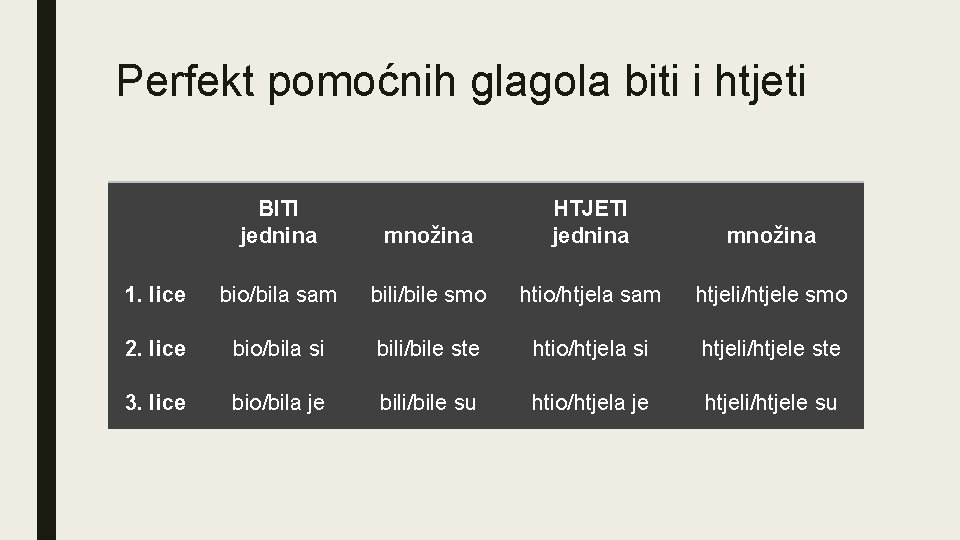 Perfekt pomoćnih glagola biti i htjeti

| | BITI jednina | množina | HTJETI jednina | množina |
|---|---|---|---|---|
| 1. lice | bio/bila sam | bili/bile smo | htio/htjela sam | htjeli/htjele smo |
| 2. lice | bio/bila si | bili/bile ste | htio/htjela si | htjeli/htjele ste |
| 3. lice | bio/bila je | bili/bile su | htio/htjela je | htjeli/htjele su |